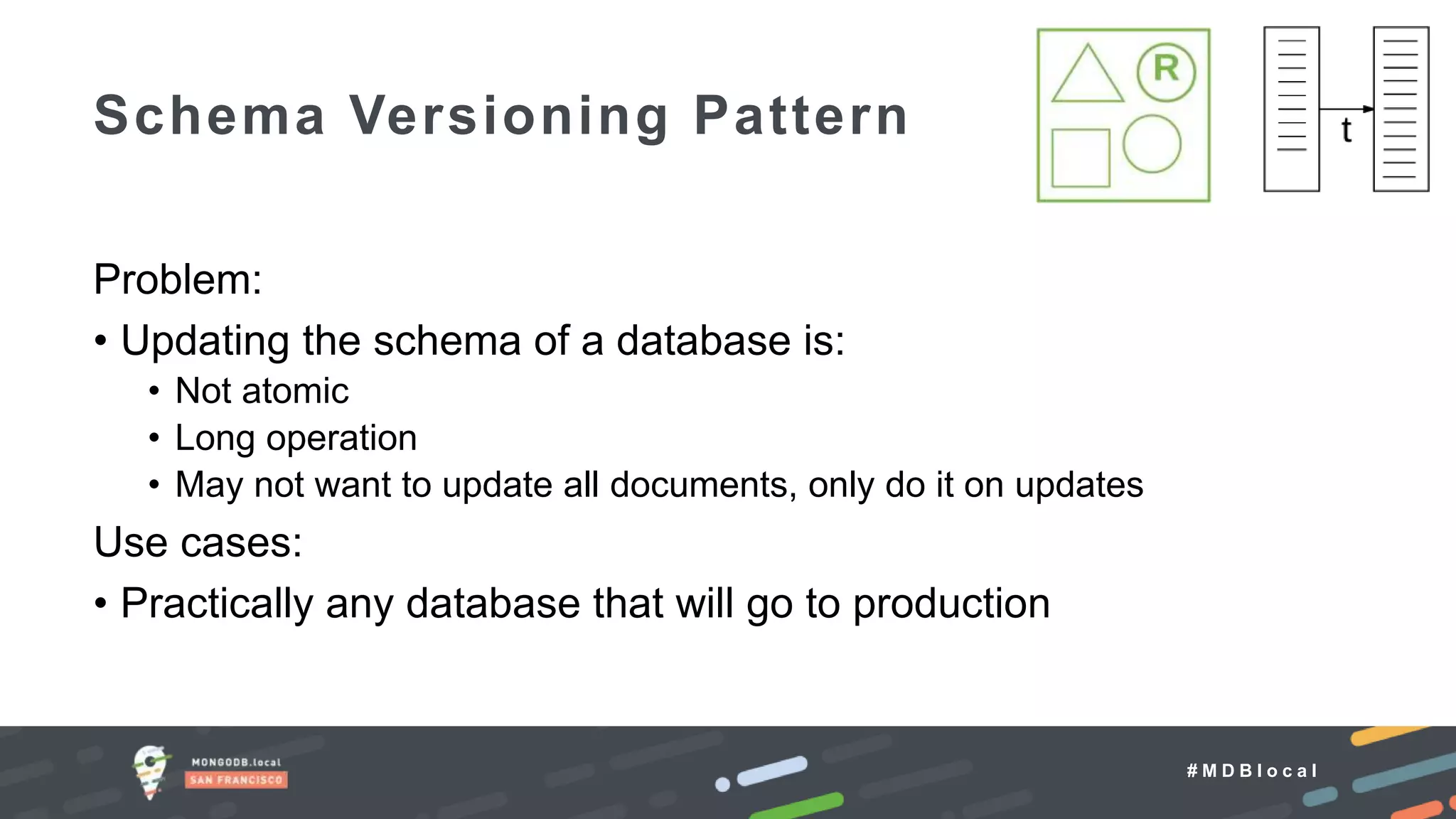 Schema Versioning Pattern

R

t

Problem:

• Updating the schema of a database is:

• Not atomic
• Long operation
• May not want to update all documents, only do it on updates

Use cases:

• Practically any database that will go to production

MONGODB.local
SAN FRANCISCO

#MDBlocal